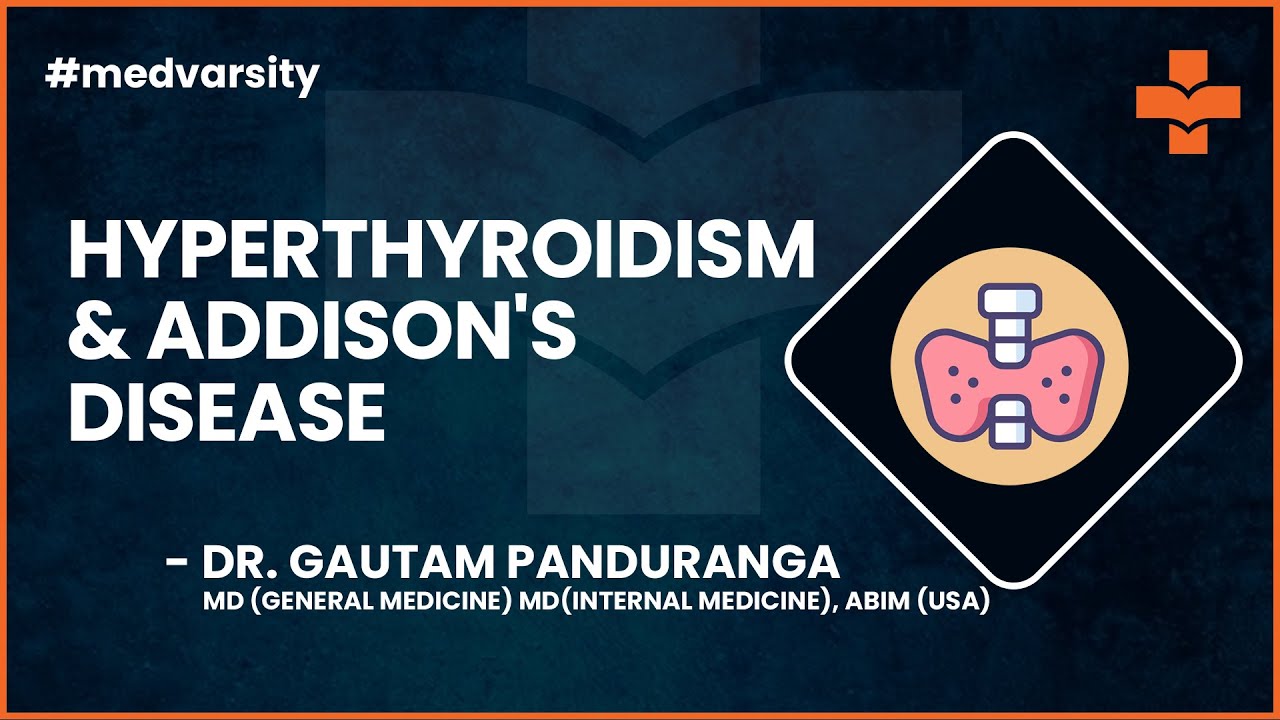 #medvarsity

HYPERTHYROIDISM & ADDISON'S DISEASE

- DR. GAUTAM PANDURANGA
MD (GENERAL MEDICINE) MD(INTERNAL MEDICINE), ABIM (USA)